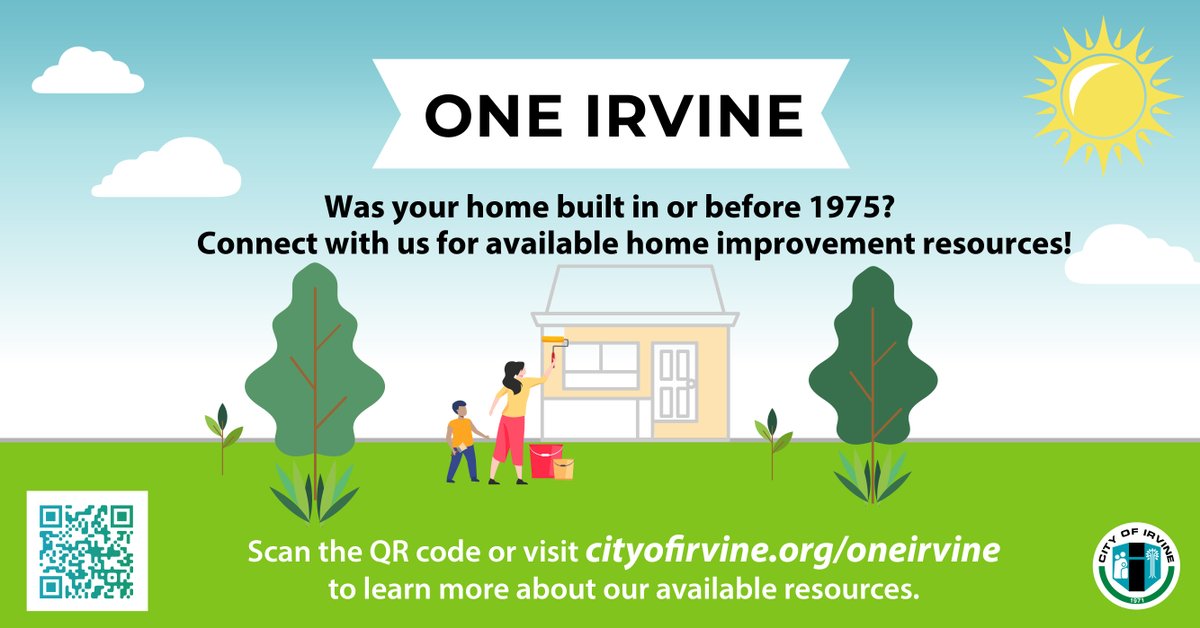 ONE IRVINE

Was your home built in or before 1975?
Connect with us for available home improvement resources!

Scan the QR code or visit cityofirvine.org/oneirvine to learn more about our available resources.

CITY OF IRVINE
1971